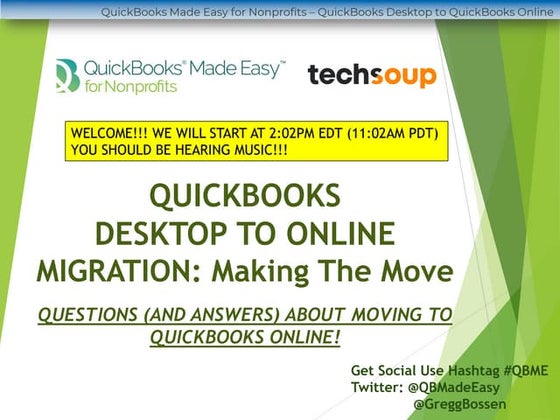 QuickBooks Made Easy for Nonprofits – QuickBooks Desktop to QuickBooks Online

QuickBooks® Made Easy™ for Nonprofits

techsoup

WELCOME!!! WE WILL START AT 2:02PM EDT (11:02AM PDT) YOU SHOULD BE HEARING MUSIC!!!

QUICKBOOKS DESKTOP TO ONLINE MIGRATION: Making The Move

QUESTIONS (AND ANSWERS) ABOUT MOVING TO QUICKBOOKS ONLINE!

Get Social Use Hashtag #QBME
Twitter: @QBMadeEasy
@GreggBossen